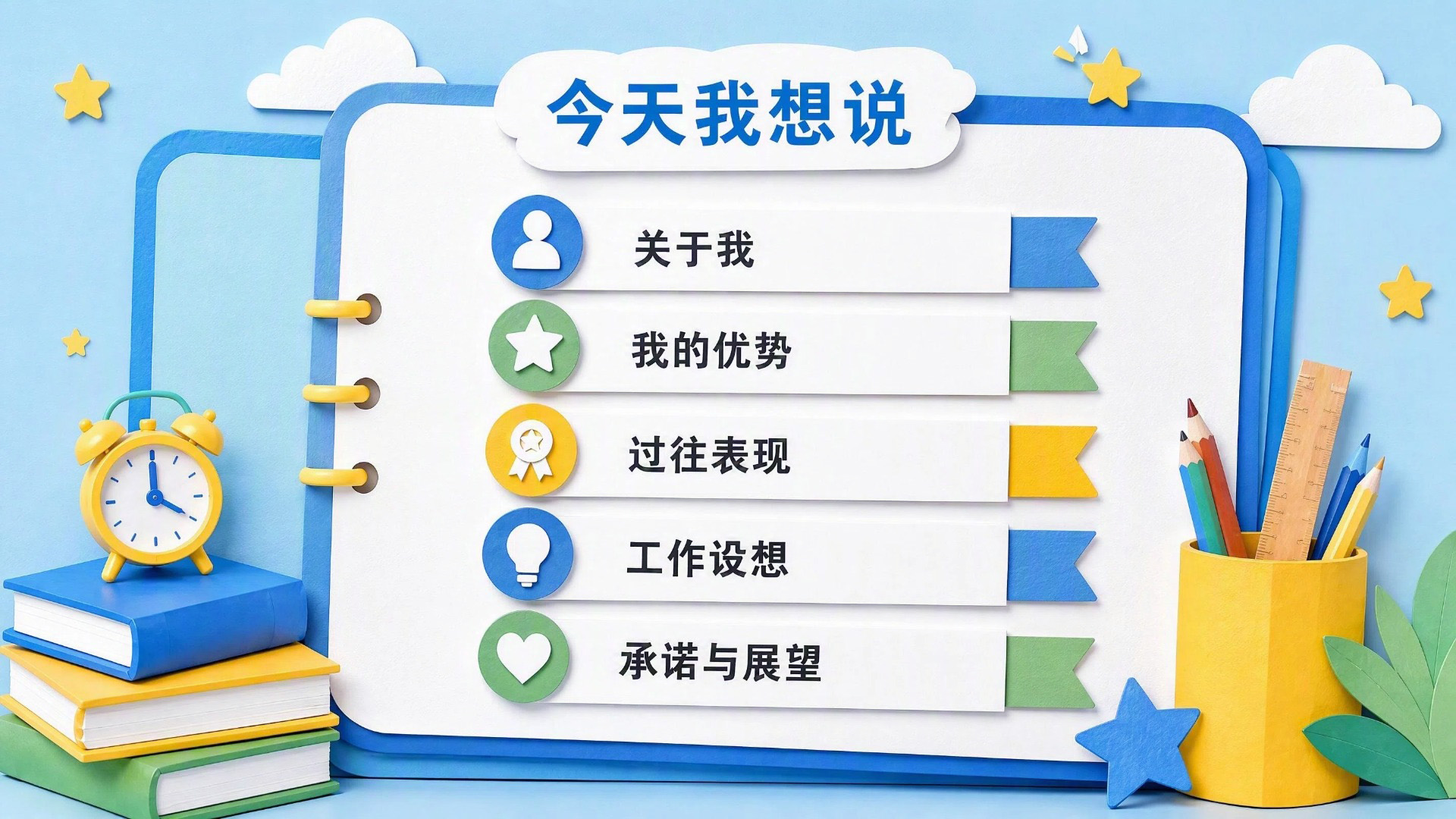 今天我想说

关于我

我的优势

过往表现

工作设想

承诺与展望